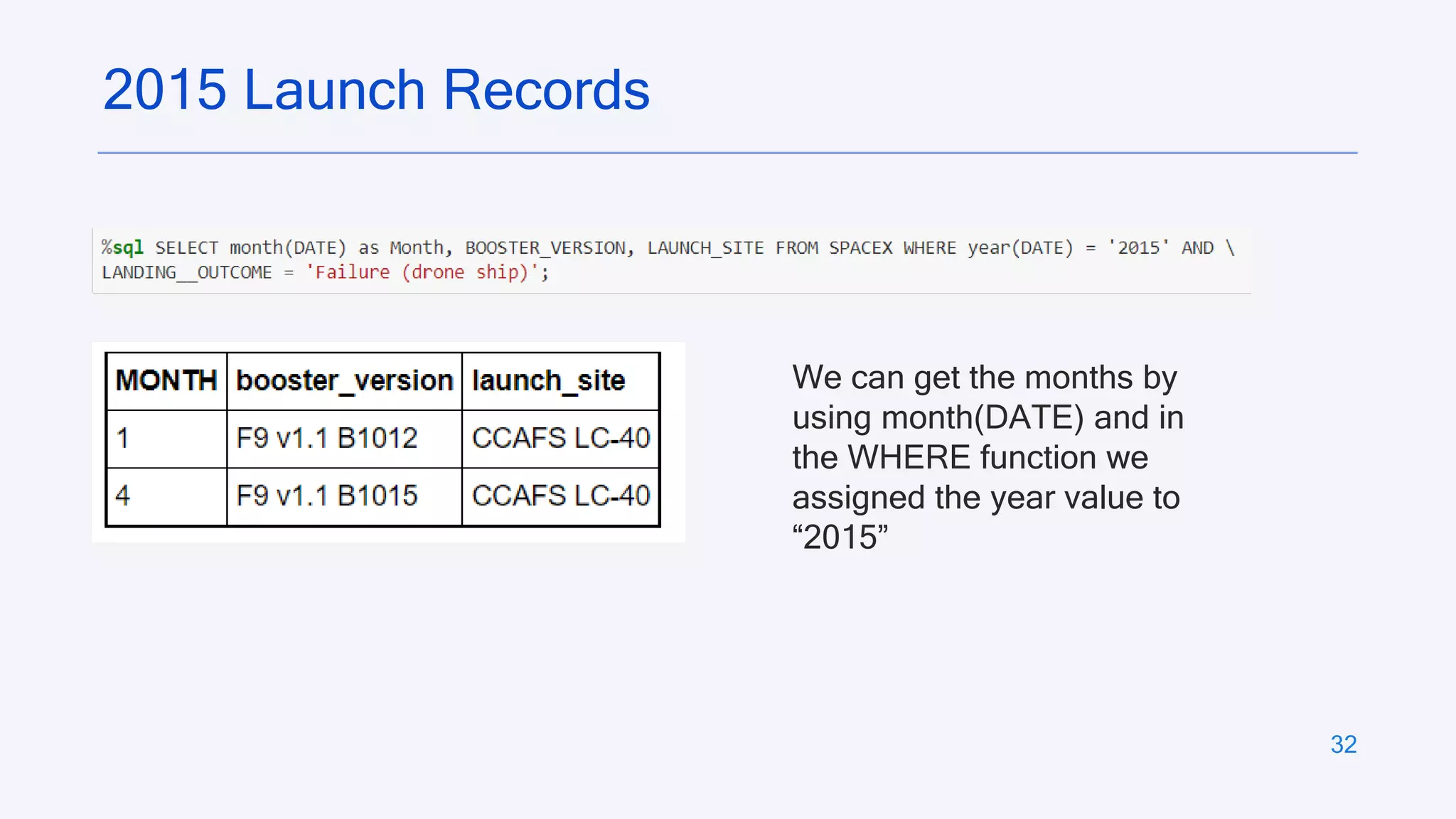 2015 Launch Records

%sql SELECT month(DATE) as Month, BOOSTER_VERSION, LAUNCH_SITE FROM SPACEX WHERE year(DATE) = '2015' AND \
LANDING__OUTCOME = 'Failure (drone ship)';

| MONTH | booster_version | launch_site |
|---|---|---|
| 1 | F9 v1.1 B1012 | CCAFS LC-40 |
| 4 | F9 v1.1 B1015 | CCAFS LC-40 |

We can get the months by using month(DATE) and in the WHERE function we assigned the year value to “2015”

32